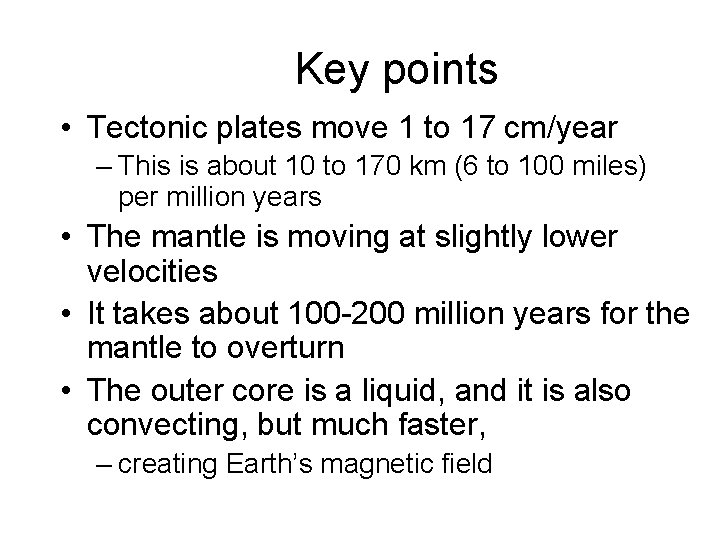 Key points

• Tectonic plates move 1 to 17 cm/year
– This is about 10 to 170 km (6 to 100 miles) per million years

• The mantle is moving at slightly lower velocities

• It takes about 100-200 million years for the mantle to overturn

• The outer core is a liquid, and it is also convecting, but much faster,
– creating Earth's magnetic field